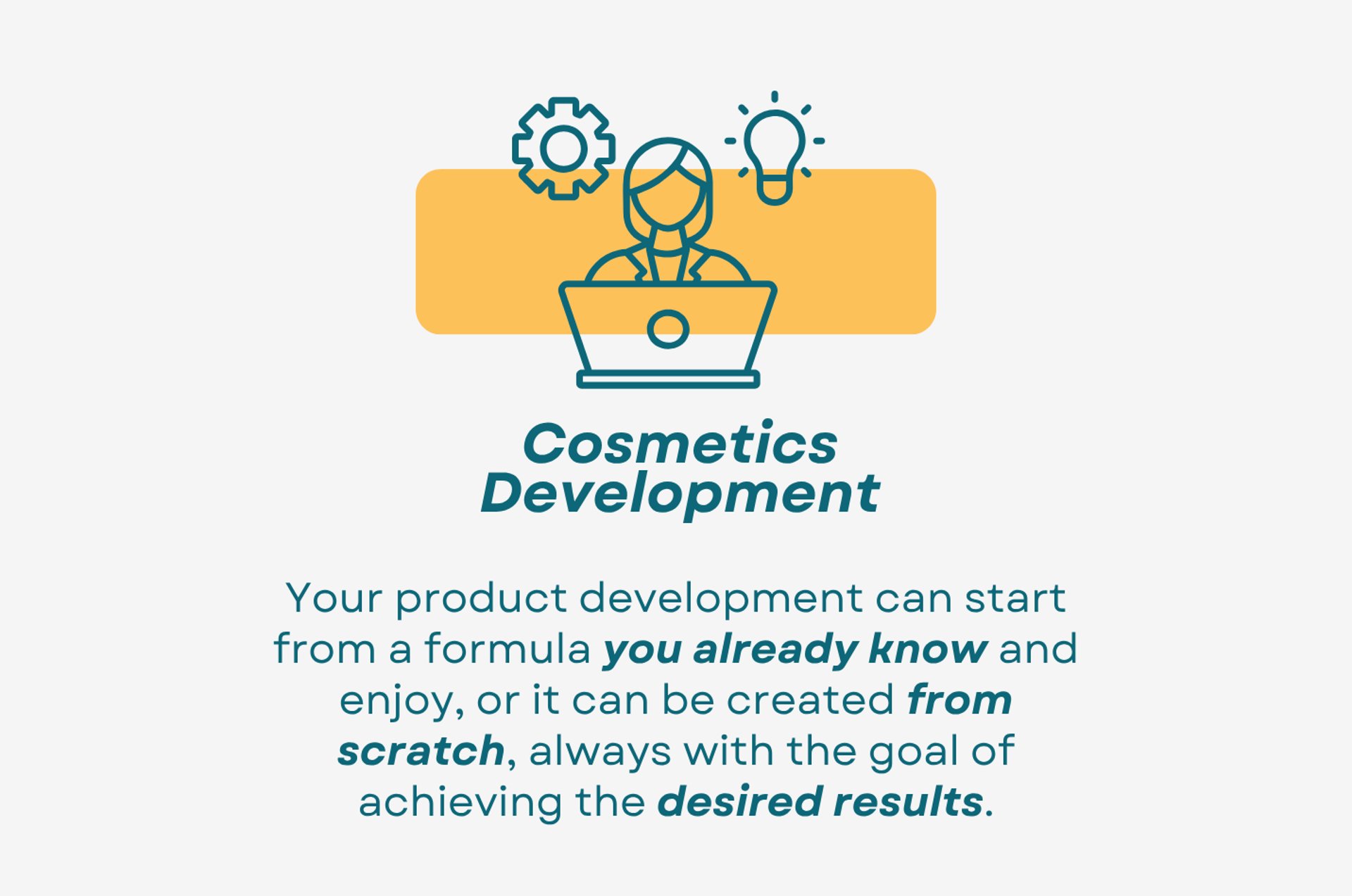 Cosmetics Development

Your product development can start from a formula you already know and enjoy, or it can be created from scratch, always with the goal of achieving the desired results.